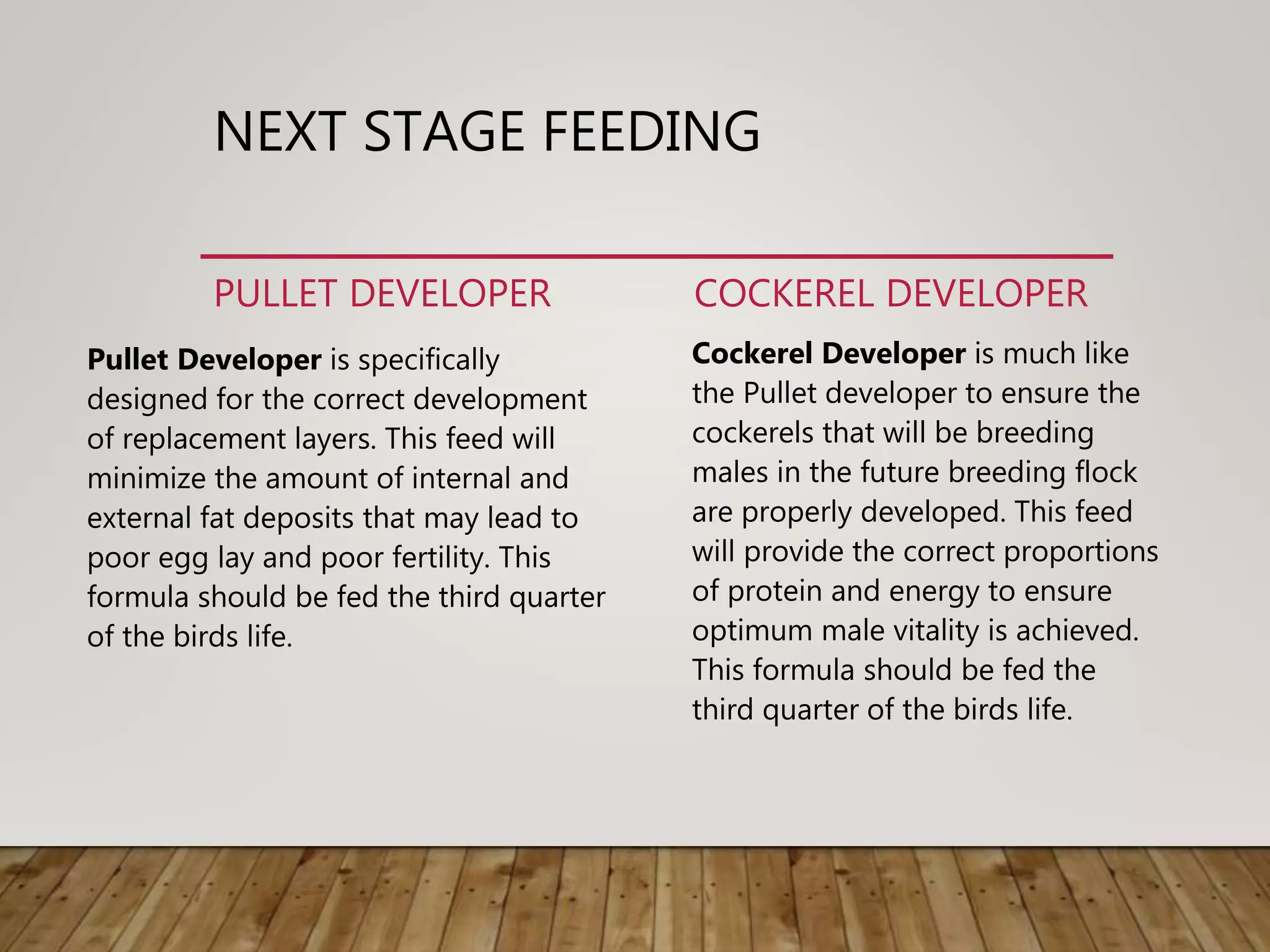 NEXT STAGE FEEDING

PULLET DEVELOPER

Pullet Developer is specifically designed for the correct development of replacement layers. This feed will minimize the amount of internal and external fat deposits that may lead to poor egg lay and poor fertility. This formula should be fed the third quarter of the birds life.

COCKEREL DEVELOPER

Cockerel Developer is much like the Pullet developer to ensure the cockerels that will be breeding males in the future breeding flock are properly developed. This feed will provide the correct proportions of protein and energy to ensure optimum male vitality is achieved. This formula should be fed the third quarter of the birds life.